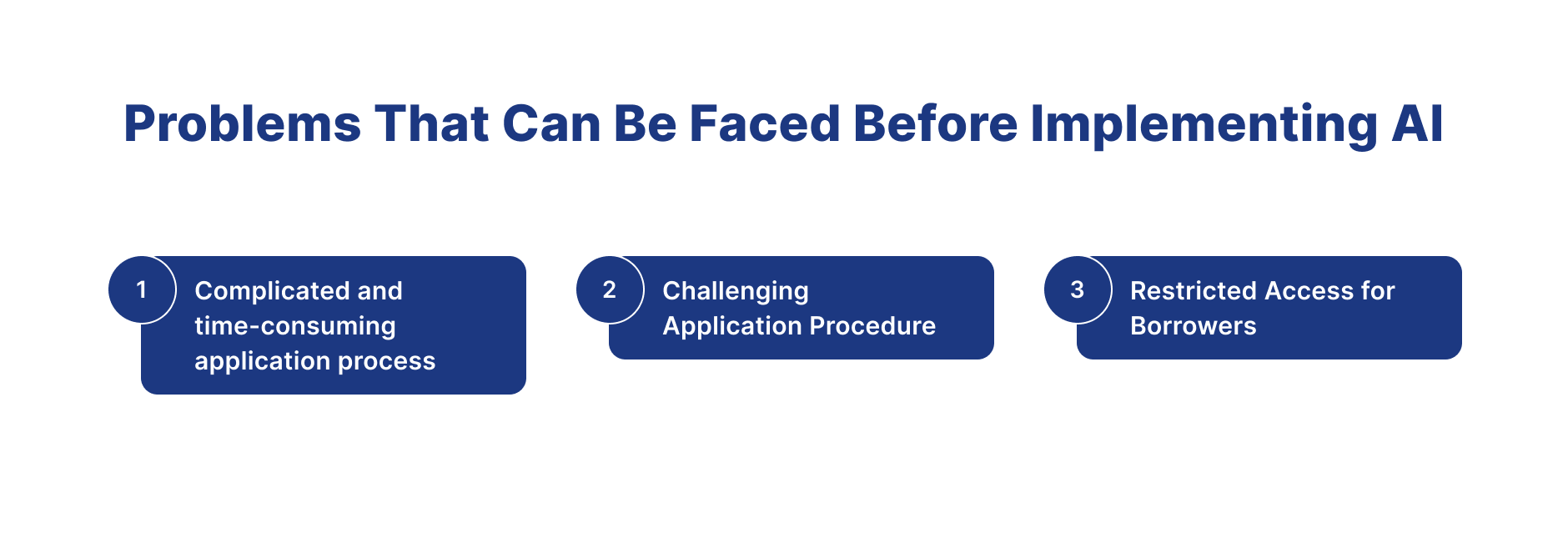 Problems That Can Be Faced Before Implementing AI

1 Complicated and time-consuming application process

2 Challenging Application Procedure

3 Restricted Access for Borrowers